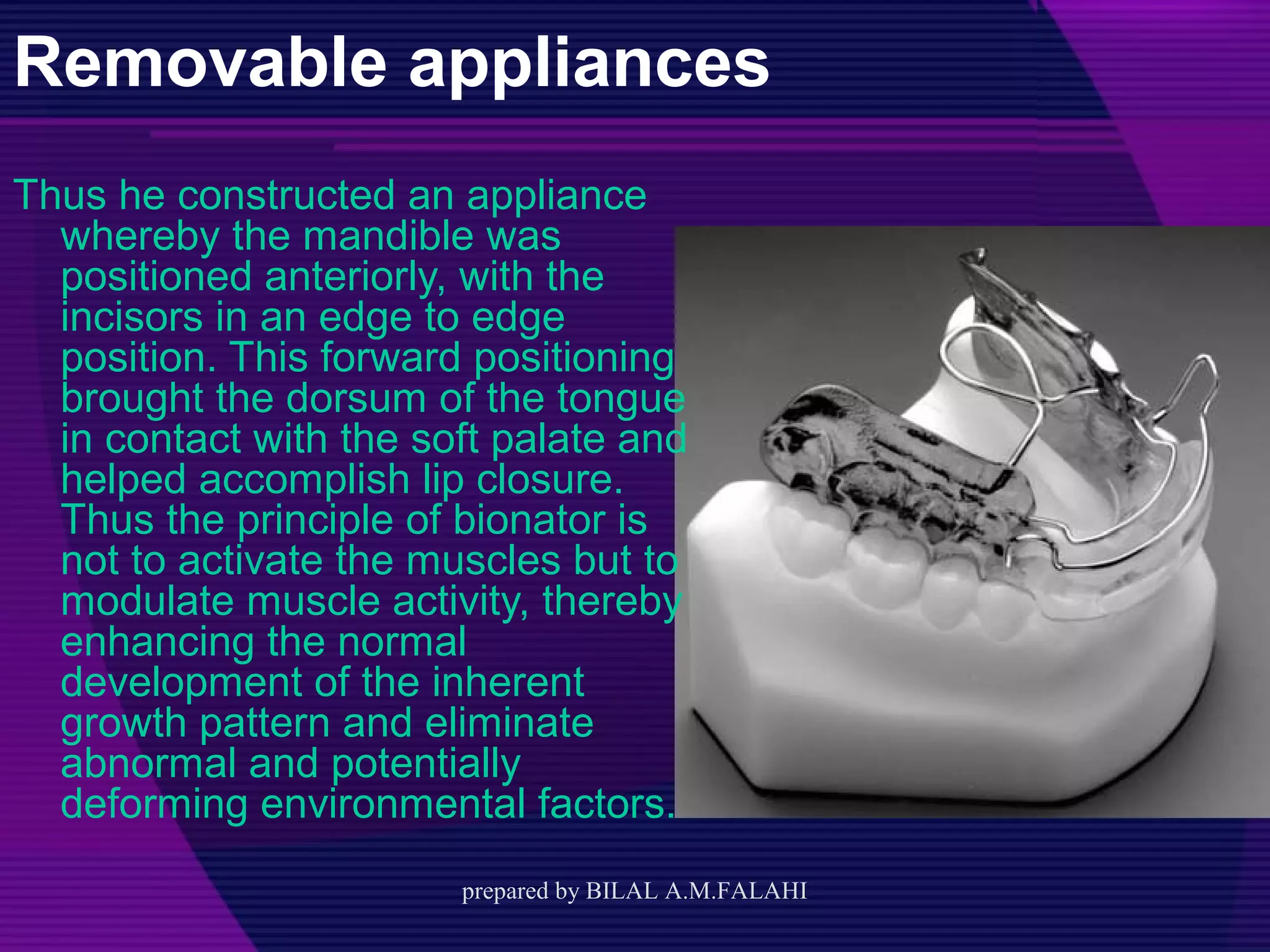 Removable appliances

Thus he constructed an appliance whereby the mandible was positioned anteriorly, with the incisors in an edge to edge position. This forward positioning brought the dorsum of the tongue in contact with the soft palate and helped accomplish lip closure. Thus the principle of bionator is not to activate the muscles but to modulate muscle activity, thereby enhancing the normal development of the inherent growth pattern and eliminate abnormal and potentially deforming environmental factors.

prepared by BILAL A.M.FALAHI